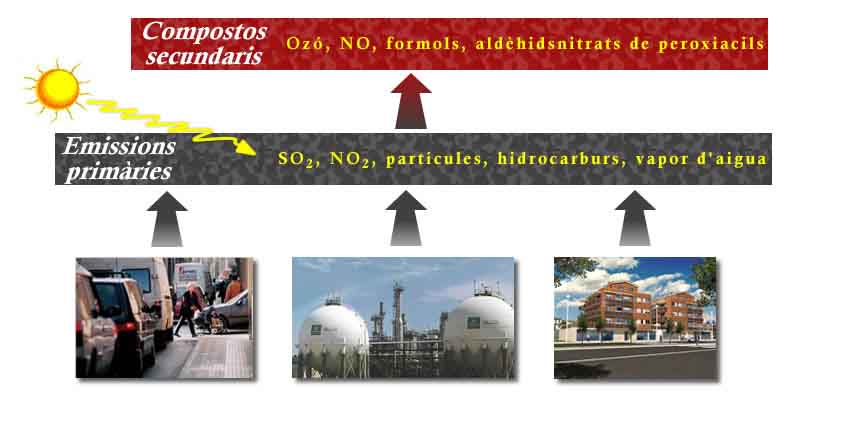 Compostos secundaris

Ozó, NO, formols, aldèhidsnitrats de peroxiacils

Emissions primàries

$SO_2$, $NO_2$, partícules, hidrocarburs, vapor d'aigua